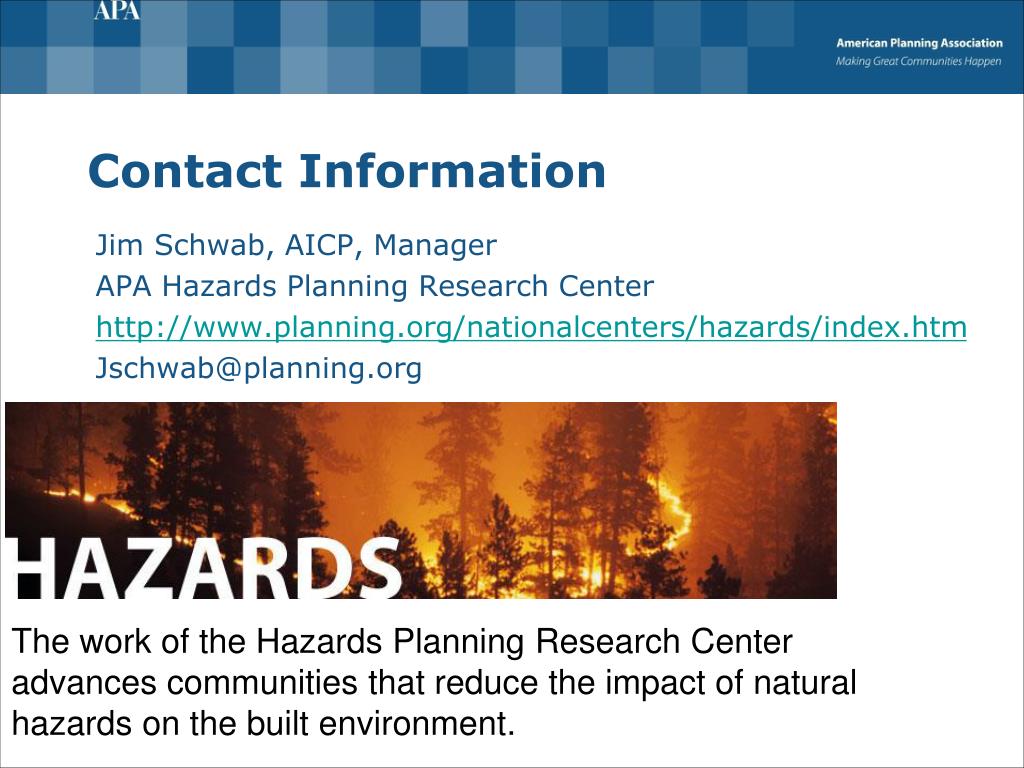 APA

American Planning Association
Making Great Communities Happen

Contact Information

Jim Schwab, AICP, Manager
APA Hazards Planning Research Center
http://www.planning.org/nationalcenters/hazards/index.htm
Jschwab@planning.org

HAZARDS

The work of the Hazards Planning Research Center advances communities that reduce the impact of natural hazards on the built environment.